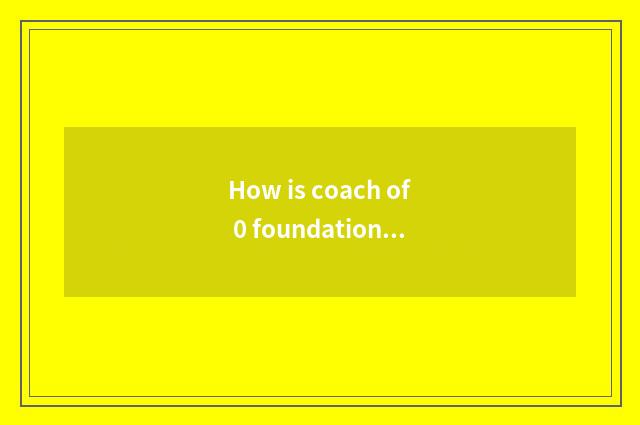 How is coach of 0 foundation…